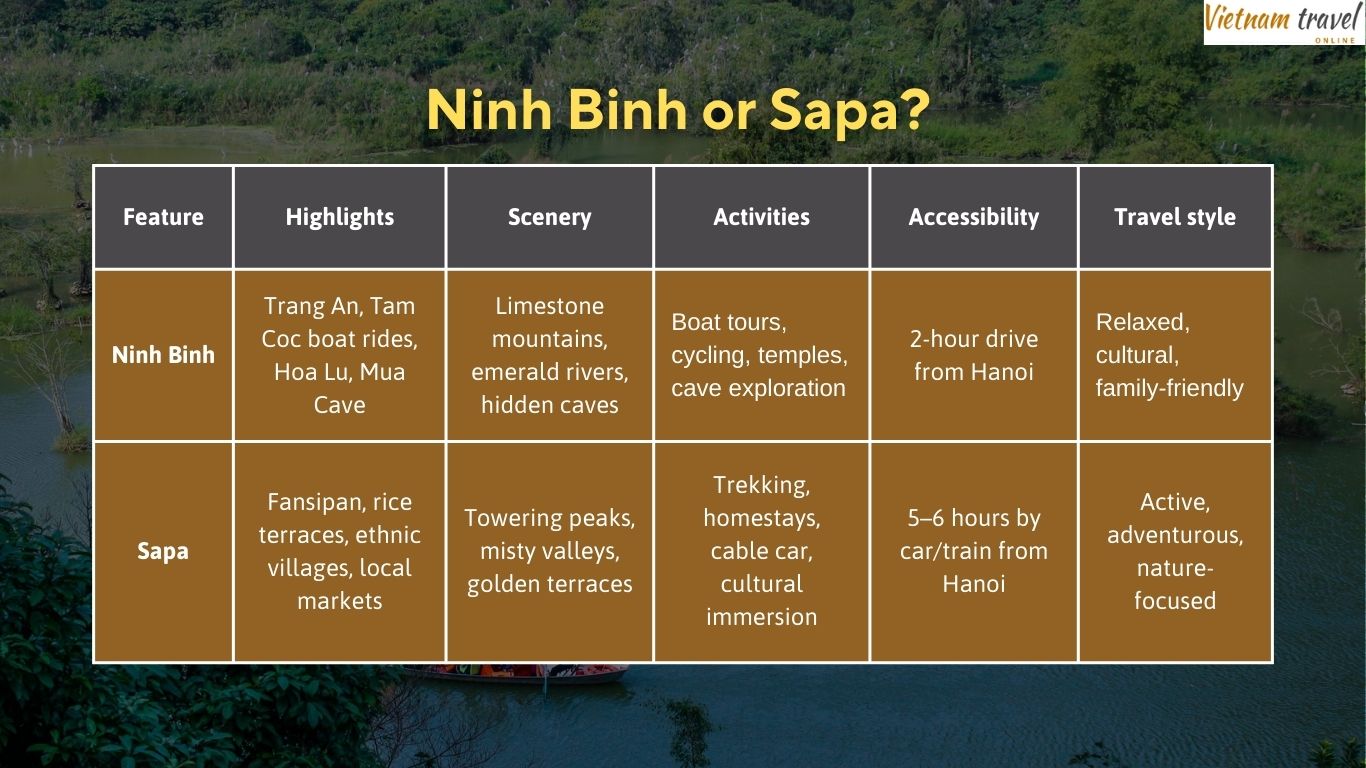 Vietnam travel
ONLINE

Ninh Binh or Sapa?

| Feature | Highlights | Scenery | Activities | Accessibility | Travel style |
|---|---|---|---|---|---|
| Ninh Binh | Trang An, Tam Coc boat rides, Hoa Lu, Mua Cave | Limestone mountains, emerald rivers, hidden caves | Boat tours, cycling, temples, cave exploration | 2-hour drive from Hanoi | Relaxed, cultural, family-friendly |
| Sapa | Fansipan, rice terraces, ethnic villages, local markets | Towering peaks, misty valleys, golden terraces | Trekking, homestays, cable car, cultural immersion | 5–6 hours by car/train from Hanoi | Active, adventurous, nature-focused |